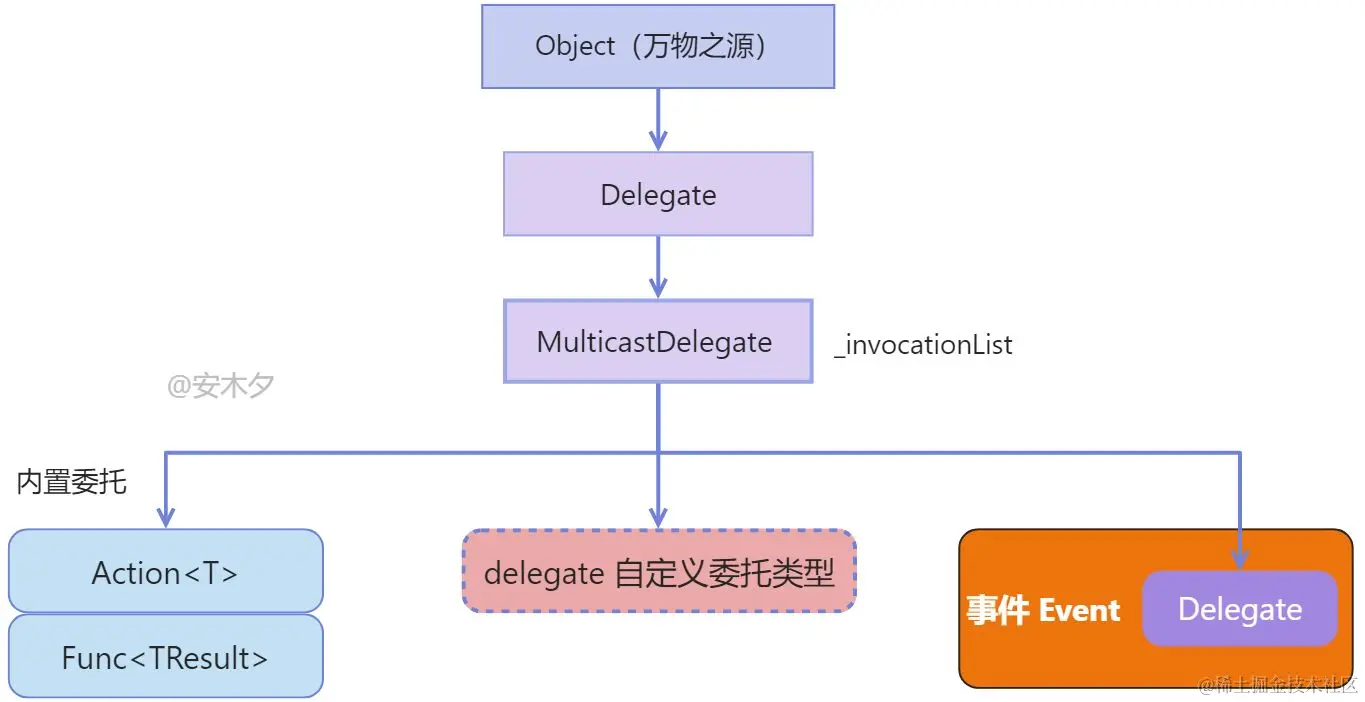 Object（万物之源）

Delegate

MulticastDelegate

_invocationList

@安木夕

内置委托

Action<T>

Func<TResult>

delegate 自定义委托类型

事件 Event

Delegate

@稀土掘金技术社区